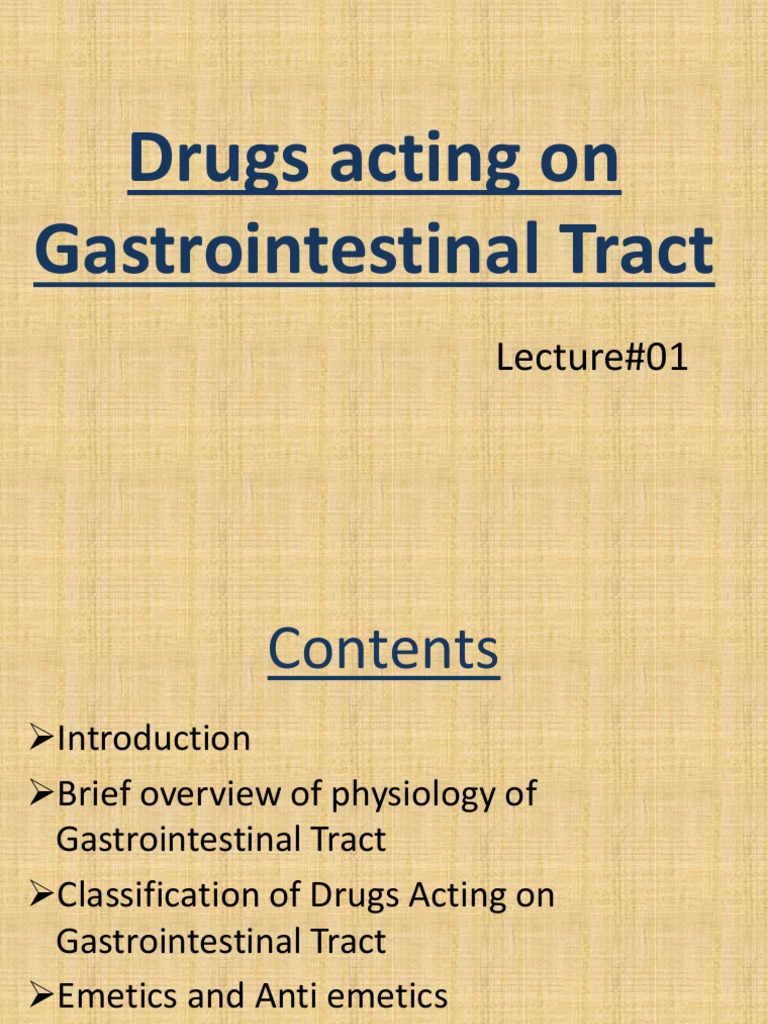 Drugs acting on Gastrointestinal Tract

Lecture#01

Contents

➢Introduction
➢Brief overview of physiology of Gastrointestinal Tract
➢Classification of Drugs Acting on Gastrointestinal Tract
➢Emetics and Anti emetics